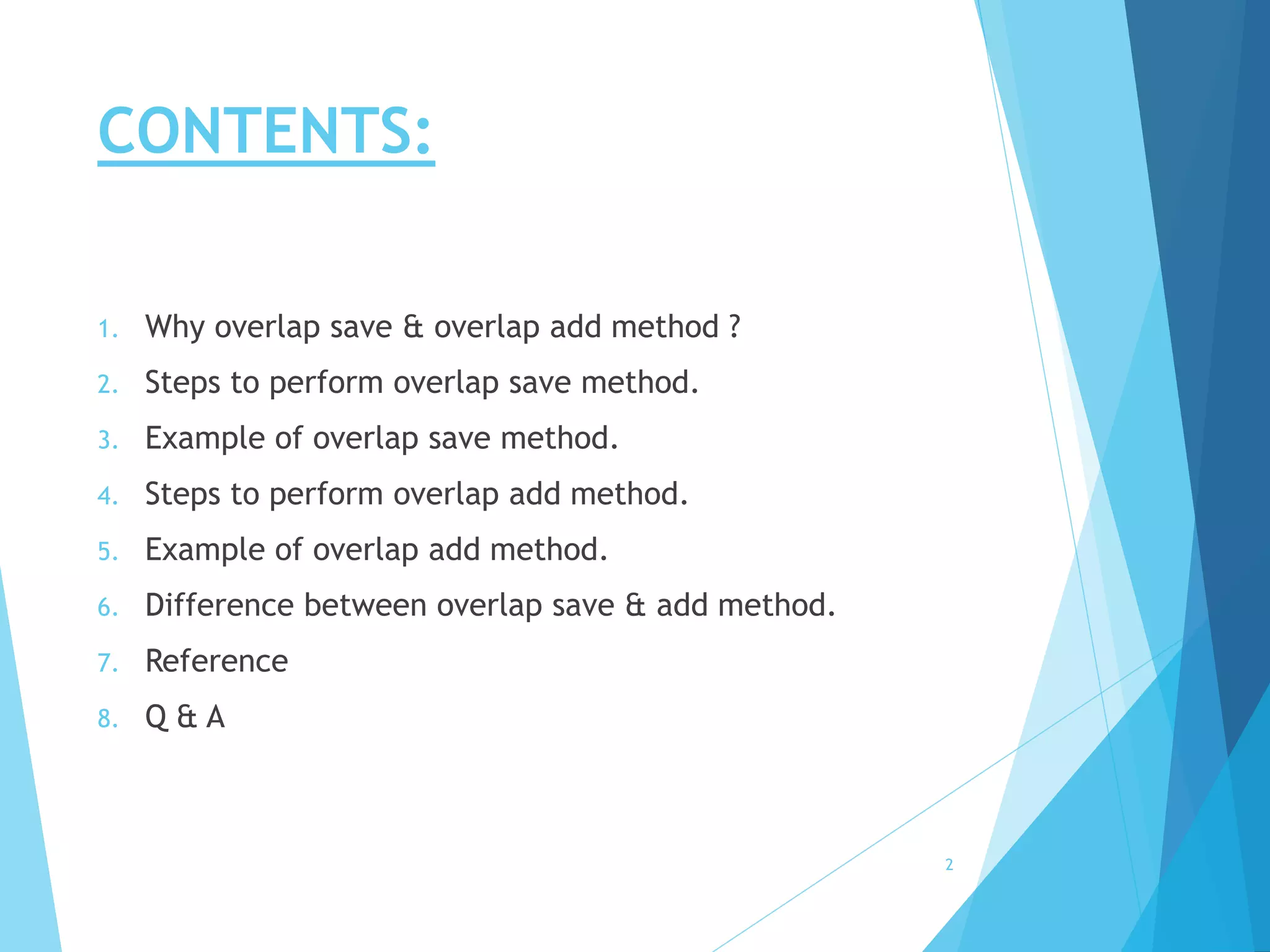 CONTENTS:

1. Why overlap save & overlap add method ?
2. Steps to perform overlap save method.
3. Example of overlap save method.
4. Steps to perform overlap add method.
5. Example of overlap add method.
6. Difference between overlap save & add method.
7. Reference
8. Q & A

2